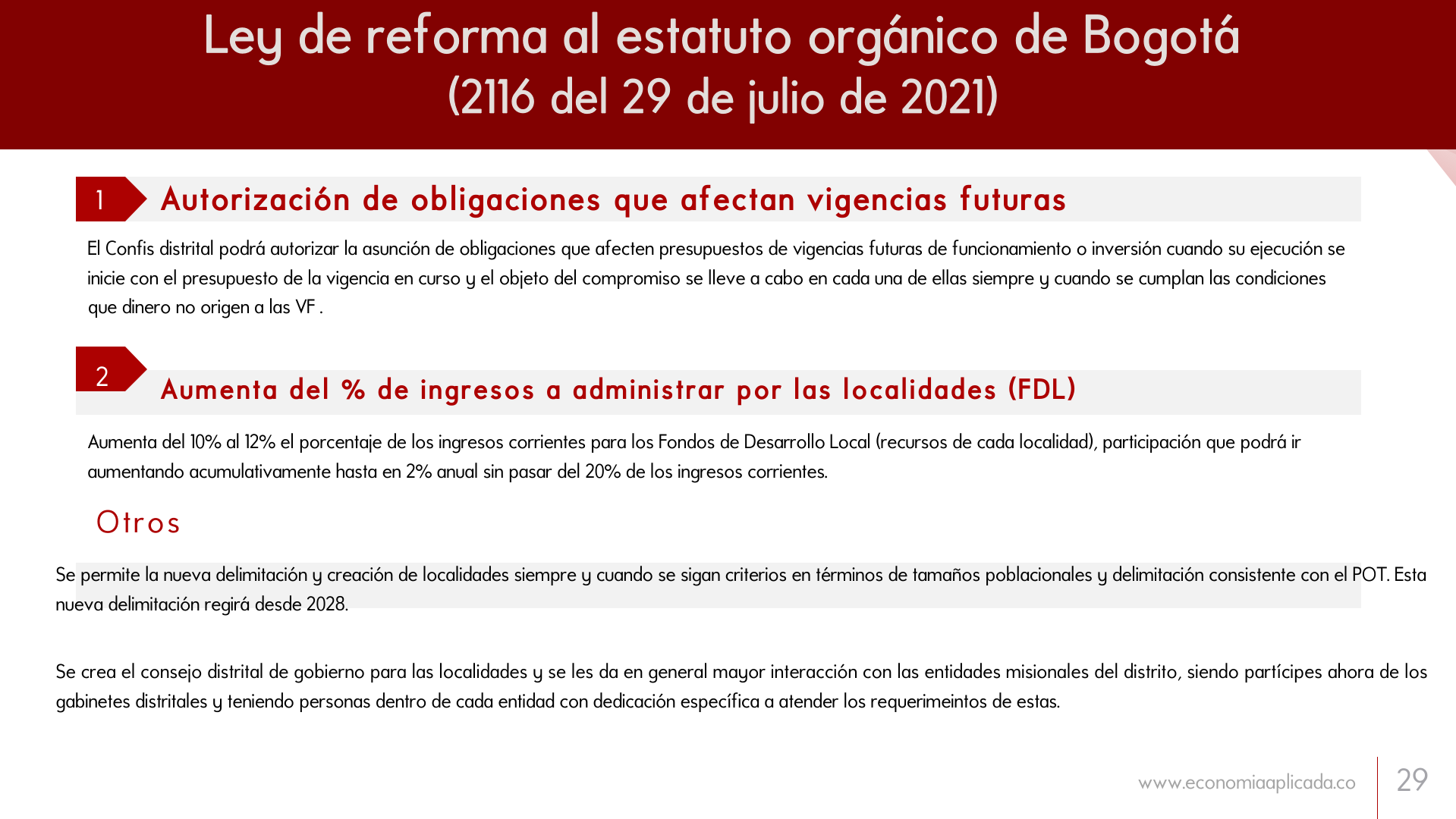 Ley de reforma al estatuto orgánico de Bogotá
(2116 del 29 de julio de 2021)

1 Autorización de obligaciones que afectan vigencias futuras

El Confis distrital podrá autorizar la asunción de obligaciones que afecten presupuestos de vigencias futuras de funcionamiento o inversión cuando su ejecución se inicie con el presupuesto de la vigencia en curso y el objeto del compromiso se lleve a cabo en cada una de ellas siempre y cuando se cumplan las condiciones que dinero no origen a las VF .

2 Aumenta del % de ingresos a administrar por las localidades (FDL)

Aumenta del 10% al 12% el porcentaje de los ingresos corrientes para los Fondos de Desarrollo Local (recursos de cada localidad), participación que podrá ir aumentando acumulativamente hasta en 2% anual sin pasar del 20% de los ingresos corrientes.

Otros

Se permite la nueva delimitación y creación de localidades siempre y cuando se sigan criterios en términos de tamaños poblacionales y delimitación consistente con el POT. Esta nueva delimitación regirá desde 2028.

Se crea el consejo distrital de gobierno para las localidades y se les da en general mayor interacción con las entidades misionales del distrito, siendo partícipes ahora de los gabinetes distritales y teniendo personas dentro de cada entidad con dedicación específica a atender los requerimeintos de estas.

www.economiaaplicada.co 29